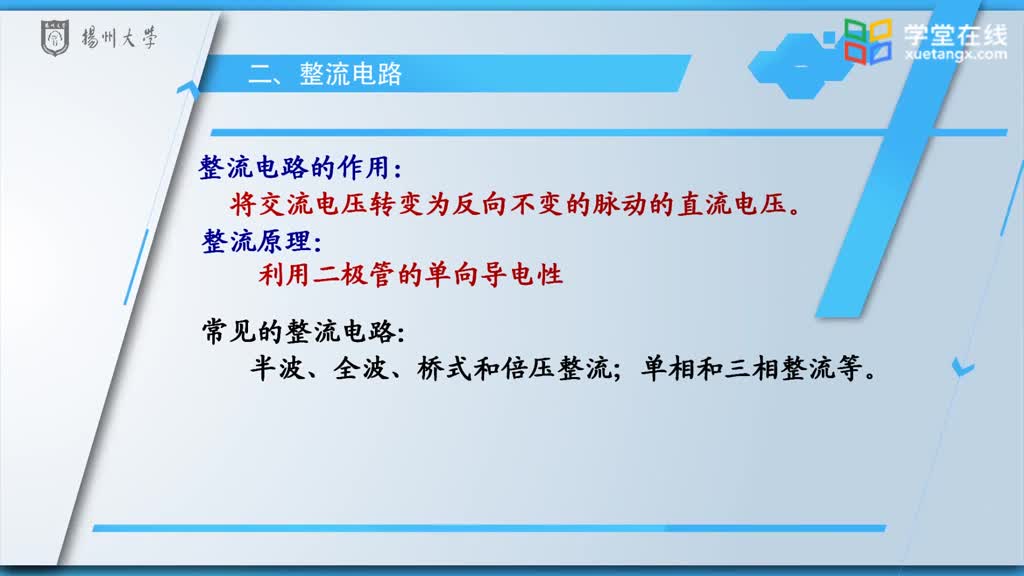 揚州大學

学堂在线
xuetangx.com

二、整流电路

整流电路的作用：
将交流电压转变为反向不变的脉动的直流电压。
整流原理：
利用二极管的单向导电性

常见的整流电路：
半波、全波、桥式和倍压整流；单相和三相整流等。